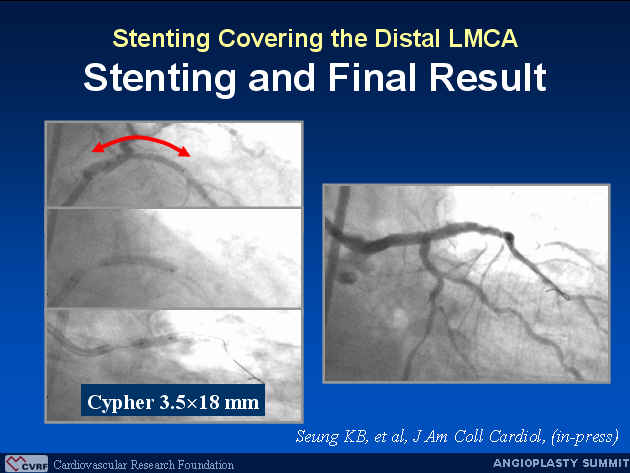 Stenting Covering the Distal LMCA
Stenting and Final Result

Cypher 3.5×18 mm

Seung KB, et al, J Am Coll Cardiol, (in-press)

CVRF Cardiovascular Research Foundation

ANGIOPLASTY SUMMIT